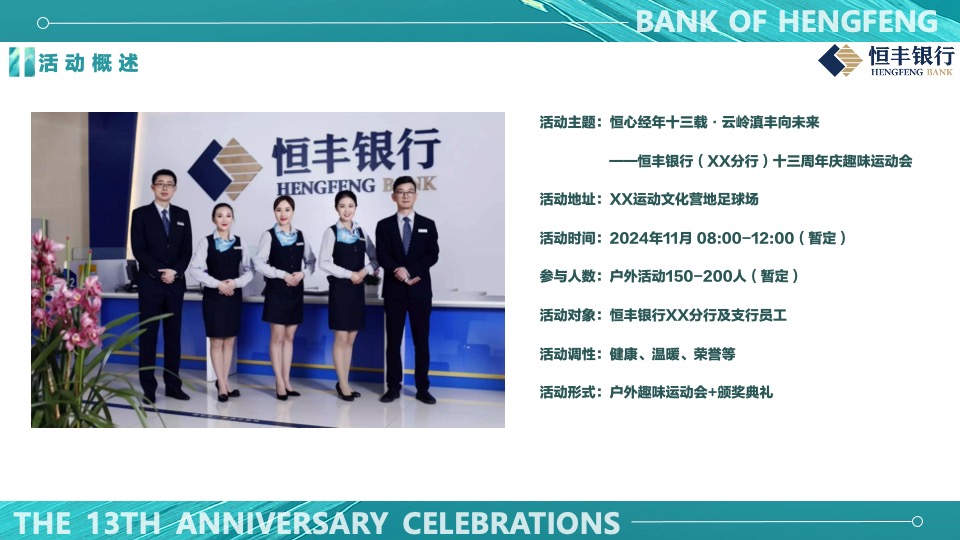 BANK OF HENGFENG

活动概述

恒丰银行
HENGFENG BANK

恒丰银行
HENGFENG BANK

活动主题：恒心经年十三载 · 云岭滇丰向未来

——恒丰银行（XX分行）十三周年庆趣味运动会

活动地址：XX运动文化营地足球场

活动时间：2024年11月 08:00-12:00（暂定）

参与人数：户外活动150-200人（暂定）

活动对象：恒丰银行XX分行及支行员工

活动调性：健康、温暖、荣誉等

活动形式：户外趣味运动会+颁奖典礼

THE 13TH ANNIVERSARY CELEBRATIONS